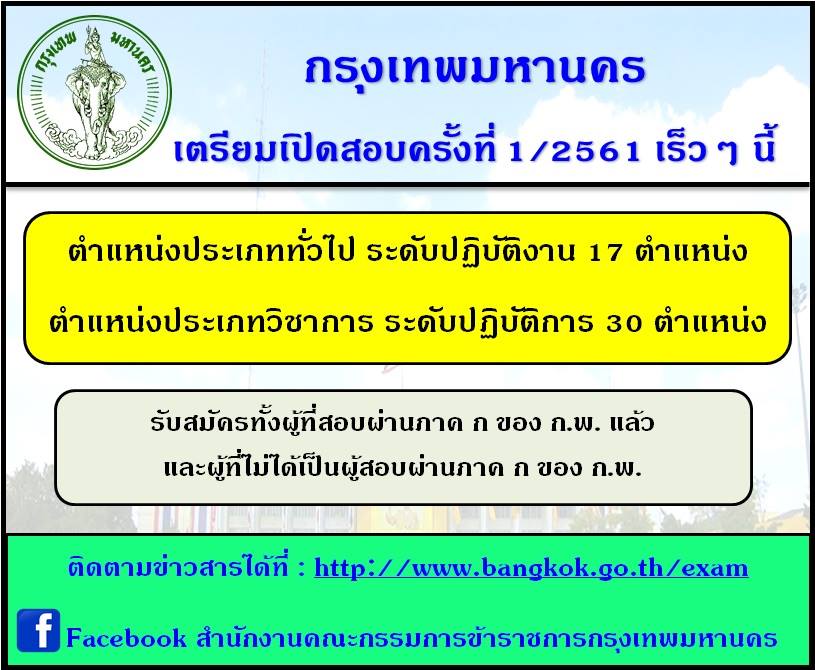 กรุงเทพ มหานคร

กรุงเทพมหานคร

เตรียมเปิดสอบครั้งที่ 1/2561 เร็ว ๆ นี้

ตำแหน่งประเภททั่วไป ระดับปฏิบัติงาน 17 ตำแหน่ง

ตำแหน่งประเภทวิชาการ ระดับปฏิบัติการ 30 ตำแหน่ง

รับสมัครทั้งผู้ที่สอบผ่านภาค ก ของ ก.พ. แล้ว
และผู้ที่ไม่ได้เป็นผู้สอบผ่านภาค ก ของ ก.พ.

ติดตามข่าวสารได้ที่ : http://www.bangkok.go.th/exam

f Facebook สำนักงานคณะกรรมการข้าราชการกรุงเทพมหานคร